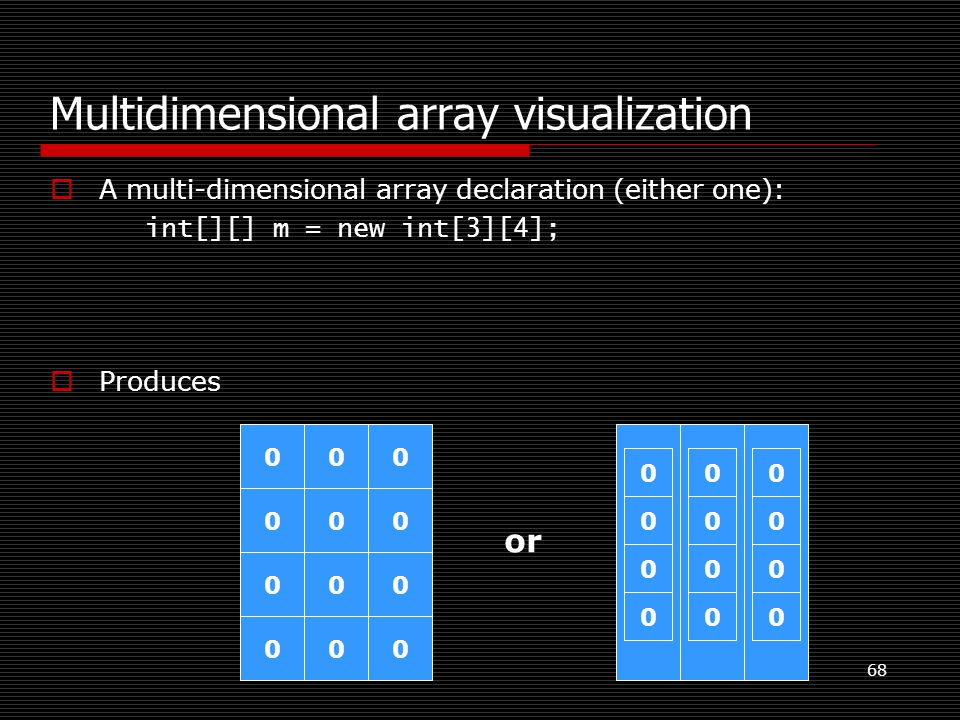 Multidimensional array visualization

A multi-dimensional array declaration (either one):
int[][] m = new int[3][4];

Produces

| 0 | 0 | 0 |
|---|---|---|
| 0 | 0 | 0 |
| 0 | 0 | 0 |
| 0 | 0 | 0 |

or

| 0 | 0 | 0 |
|---|---|---|
| 0 | 0 | 0 |
| 0 | 0 | 0 |
| 0 | 0 | 0 |

68